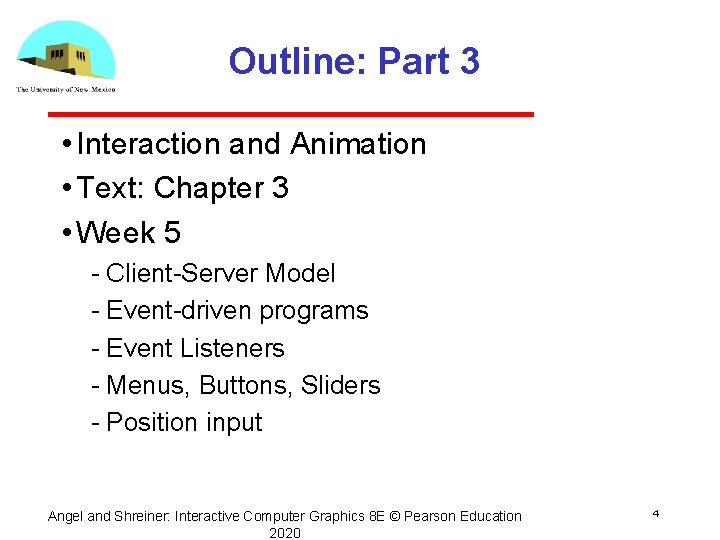 The University of New Mexico

Outline: Part 3

• Interaction and Animation
• Text: Chapter 3
• Week 5
- Client-Server Model
- Event-driven programs
- Event Listeners
- Menus, Buttons, Sliders
- Position input

Angel and Shreiner: Interactive Computer Graphics 8E © Pearson Education 2020

4